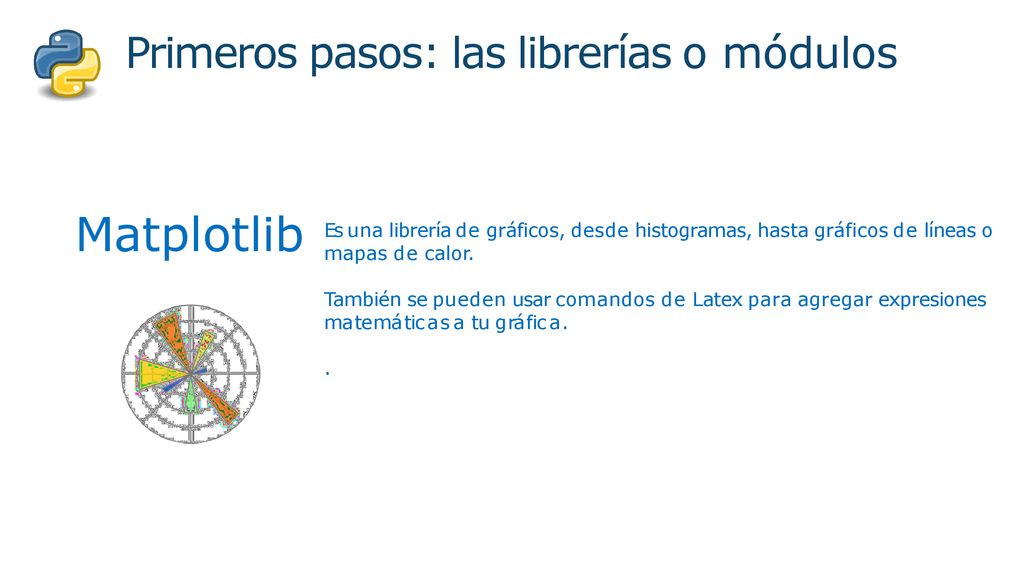 Primeros pasos: las librerías o módulos

Matplotlib

Es una librería de gráficos, desde histogramas, hasta gráficos de líneas o mapas de calor.

También se pueden usar comandos de Latex para agregar expresiones matemáticas a tu gráfica.

.